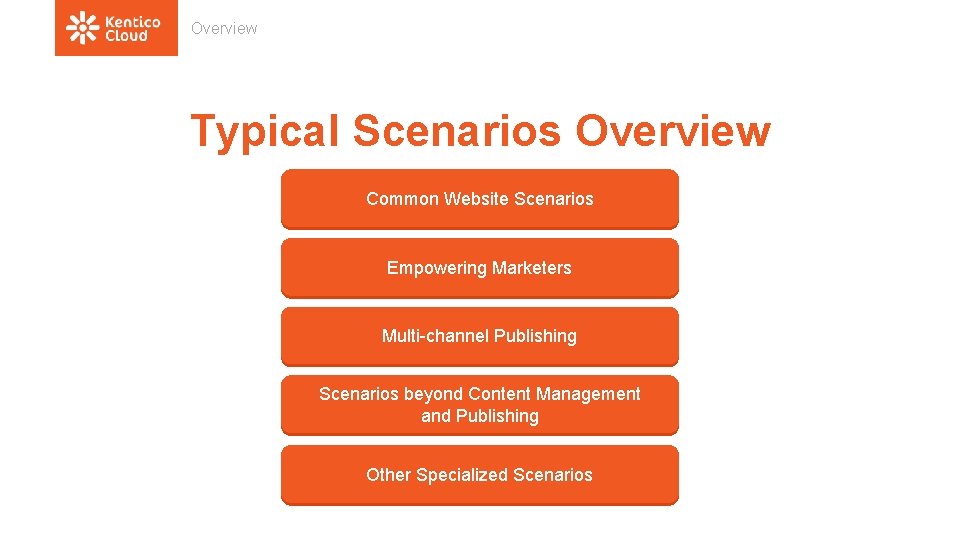 Kentico Cloud

Overview

Typical Scenarios Overview

Common Website Scenarios

Empowering Marketers

Multi-channel Publishing

Scenarios beyond Content Management and Publishing

Other Specialized Scenarios